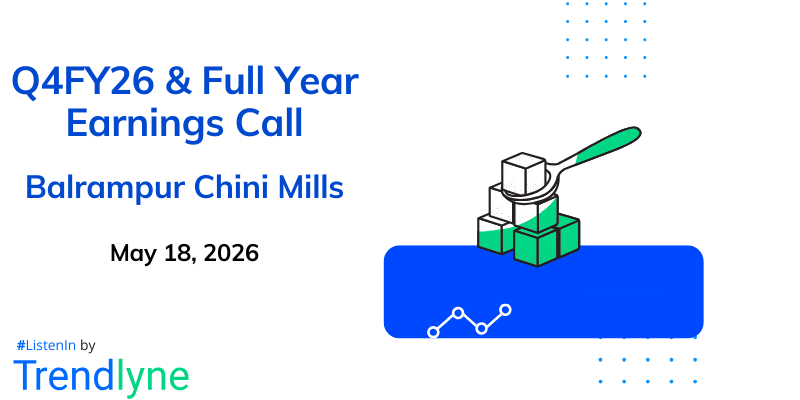 Q4FY26 & Full Year Earnings Call

Balrampur Chini Mills

May 18, 2026

#ListenIn by

Trendlyne